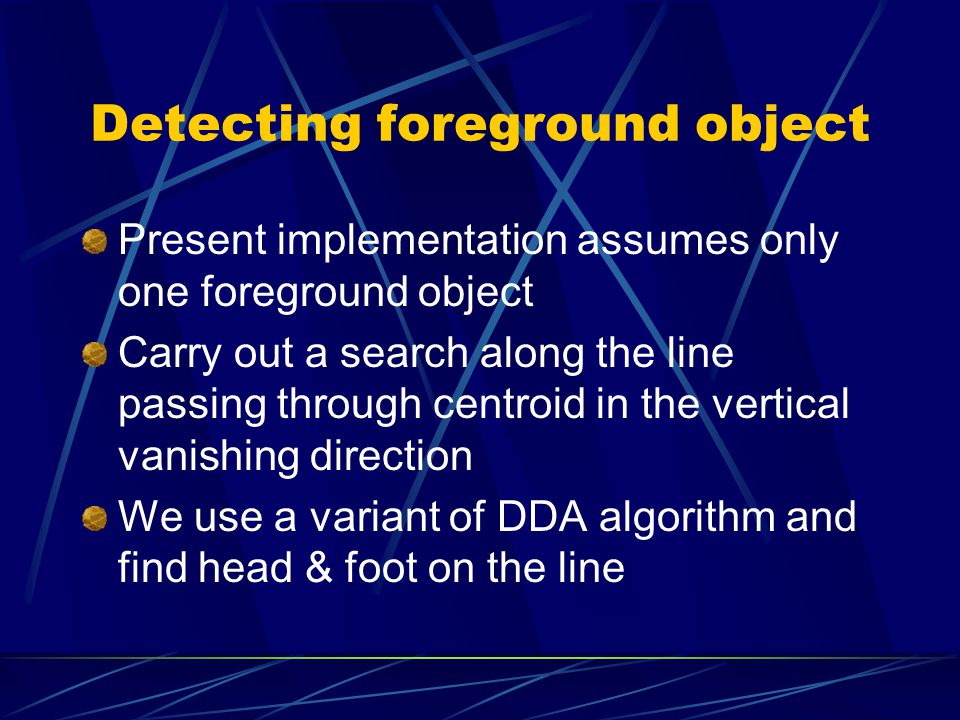 Detecting foreground object

Present implementation assumes only one foreground object

Carry out a search along the line passing through centroid in the vertical vanishing direction

We use a variant of DDA algorithm and find head & foot on the line